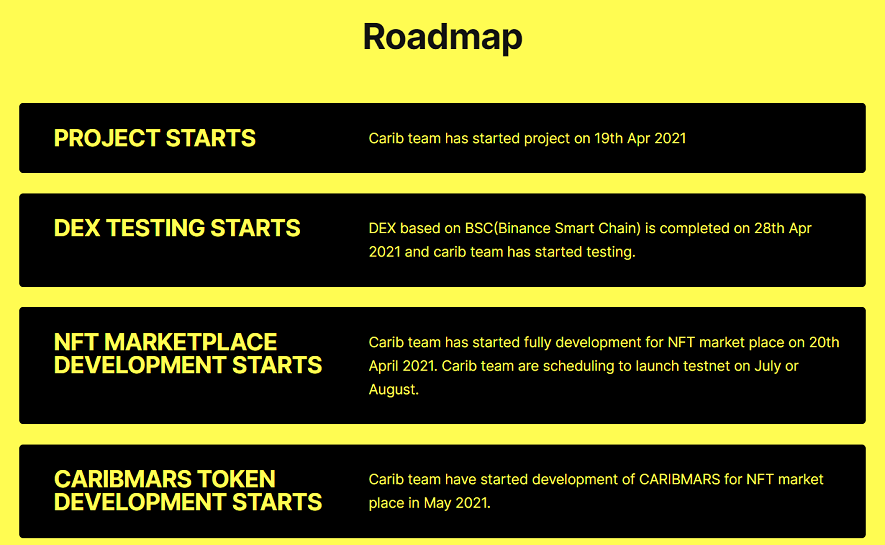 Roadmap

PROJECT STARTS

Carib team has started project on 19th Apr 2021

DEX TESTING STARTS

DEX based on BSC(Binance Smart Chain) is completed on 28th Apr 2021 and carib team has started testing.

NFT MARKETPLACE DEVELOPMENT STARTS

Carib team has started fully development for NFT market place on 20th April 2021. Carib team are scheduling to launch testnet on July or August.

CARIBMARS TOKEN DEVELOPMENT STARTS

Carib team have started development of CARIBMARS for NFT market place in May 2021.